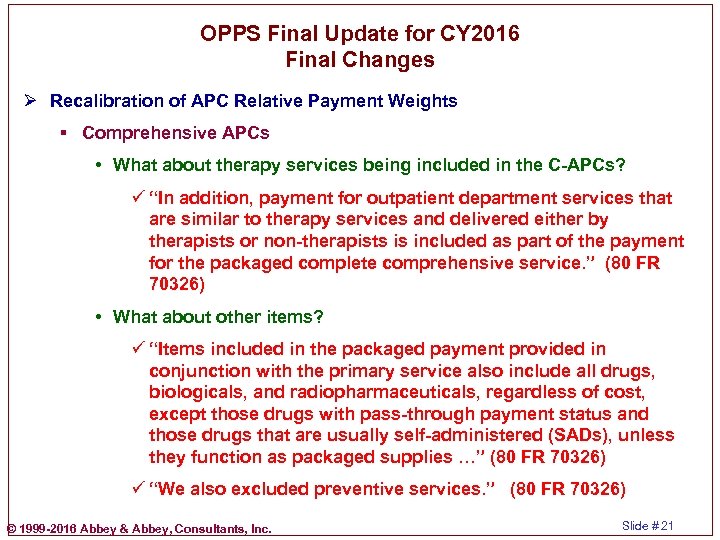 OPPS Final Update for CY2016
Final Changes

➢ Recalibration of APC Relative Payment Weights

▪ Comprehensive APCs

• What about therapy services being included in the C-APCs?

✓ "In addition, payment for outpatient department services that are similar to therapy services and delivered either by therapists or non-therapists is included as part of the payment for the packaged complete comprehensive service." (80 FR 70326)

• What about other items?

✓ "Items included in the packaged payment provided in conjunction with the primary service also include all drugs, biologicals, and radiopharmaceuticals, regardless of cost, except those drugs with pass-through payment status and those drugs that are usually self-administered (SADs), unless they function as packaged supplies …" (80 FR 70326)

✓ "We also excluded preventive services." (80 FR 70326)

© 1999-2016 Abbey & Abbey, Consultants, Inc.

Slide # 21